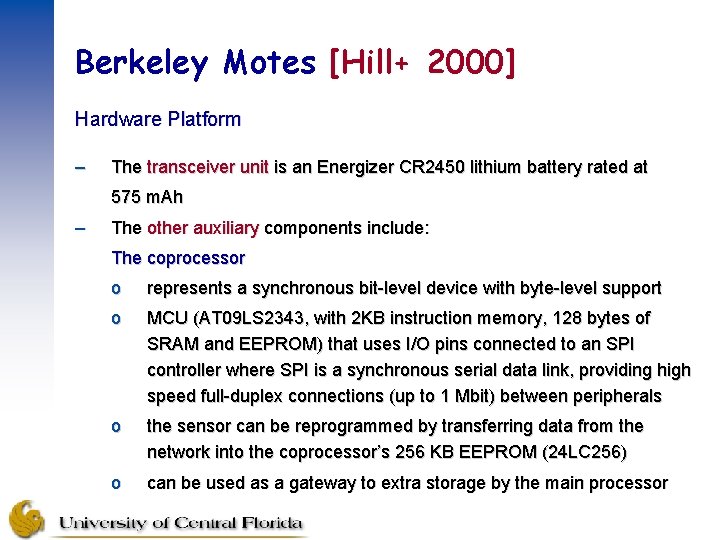 Berkeley Motes [Hill+ 2000]

Hardware Platform

– The transceiver unit is an Energizer CR2450 lithium battery rated at 575 mAh

– The other auxiliary components include:

The coprocessor

o represents a synchronous bit-level device with byte-level support

o MCU (AT09LS2343, with 2KB instruction memory, 128 bytes of SRAM and EEPROM) that uses I/O pins connected to an SPI controller where SPI is a synchronous serial data link, providing high speed full-duplex connections (up to 1 Mbit) between peripherals

o the sensor can be reprogrammed by transferring data from the network into the coprocessor's 256 KB EEPROM (24LC256)

o can be used as a gateway to extra storage by the main processor

University of Central Florida